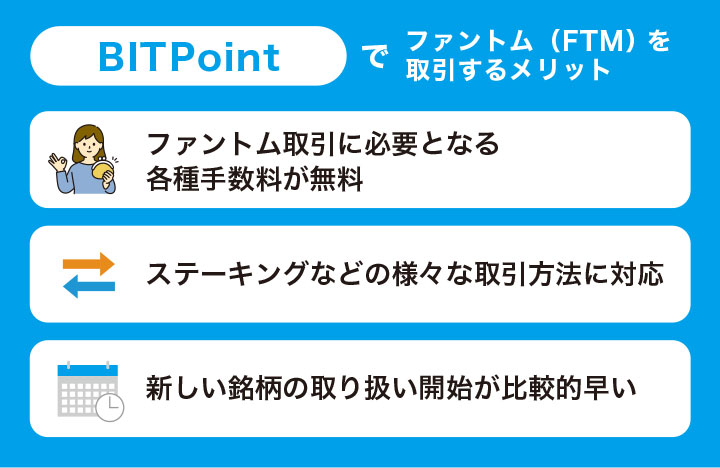 BITPoint で ファントム（FTM）を取引するメリット

ファントム取引に必要となる各種手数料が無料

ステーキングなどの様々な取引方法に対応

新しい銘柄の取り扱い開始が比較的早い